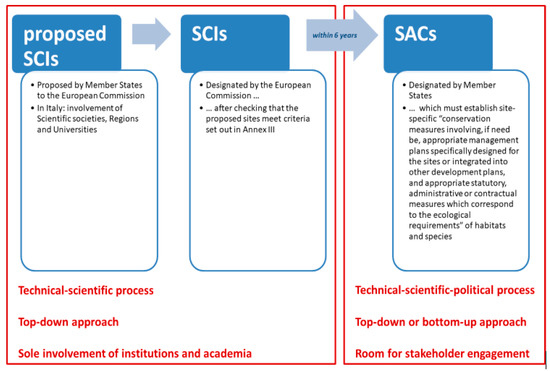 proposed SCIs

• Proposed by Member States to the European Commission
• In Italy: involvement of Scientific societies, Regions and Universities

SCIs

• Designated by the European Commission ...
• ... after checking that the proposed sites meet criteria set out in Annex III

within 6 years

SACs

• Designated by Member States
• ... which must establish site-specific "conservation measures involving, if need be, appropriate management plans specifically designed for the sites or integrated into other development plans, and appropriate statutory, administrative or contractual measures which correspond to the ecological requirements" of habitats and species

Technical-scientific process

Top-down approach

Sole involvement of institutions and academia

Technical-scientific-political process

Top-down or bottom-up approach

Room for stakeholder engagement